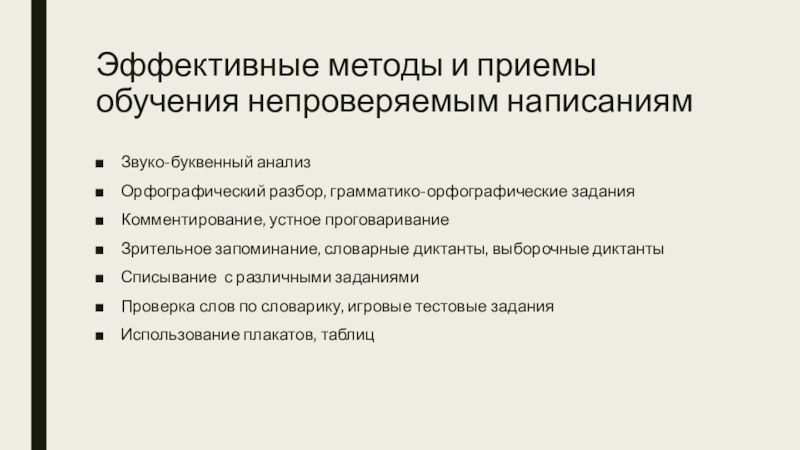 Эффективные методы и приемы обучения непроверяемым написаниям

■ Звуко-буквенный анализ
■ Орфографический разбор, грамматико-орфографические задания
■ Комментирование, устное проговаривание
■ Зрительное запоминание, словарные диктанты, выборочные диктанты
■ Списывание с различными заданиями
■ Проверка слов по словарику, игровые тестовые задания
■ Использование плакатов, таблиц